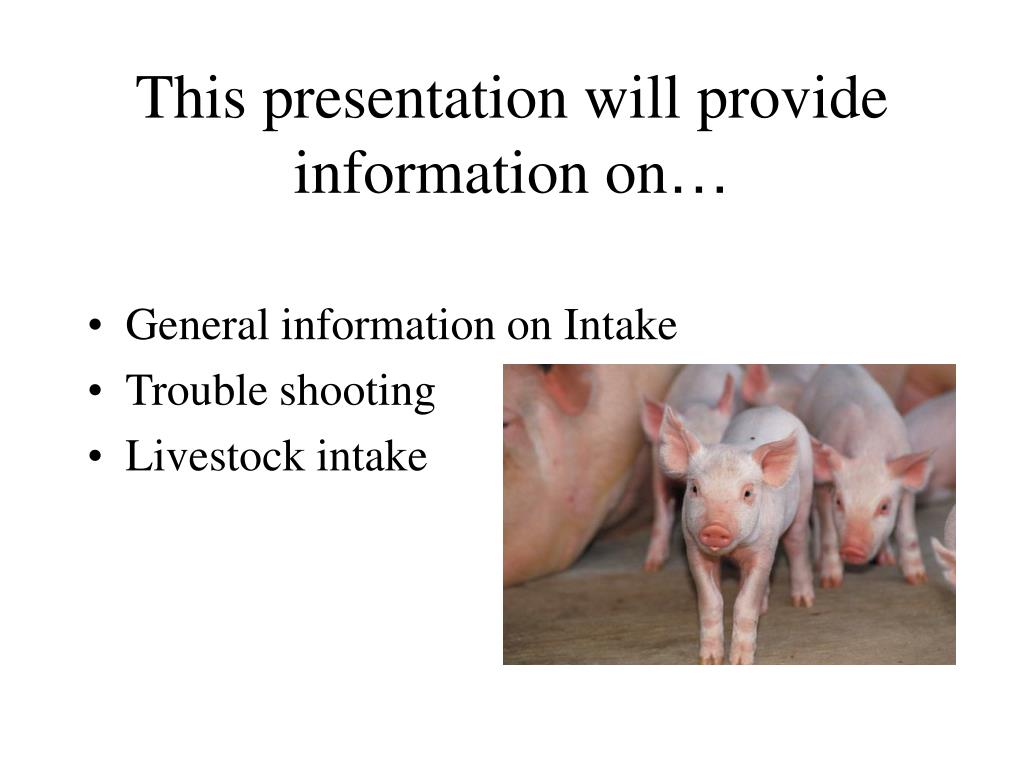 This presentation will provide information on…

• General information on Intake
• Trouble shooting
• Livestock intake